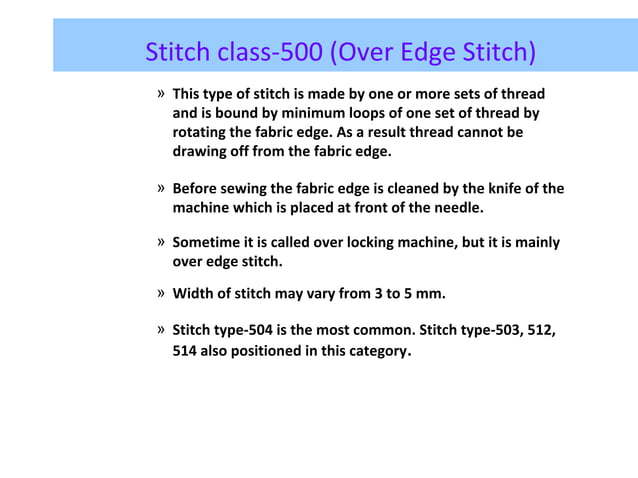 Stitch class-500 (Over Edge Stitch)

» This type of stitch is made by one or more sets of thread and is bound by minimum loops of one set of thread by rotating the fabric edge. As a result thread cannot be drawing off from the fabric edge.

» Before sewing the fabric edge is cleaned by the knife of the machine which is placed at front of the needle.

» Sometime it is called over locking machine, but it is mainly over edge stitch.

» Width of stitch may vary from 3 to 5 mm.

» Stitch type-504 is the most common. Stitch type-503, 512, 514 also positioned in this category.